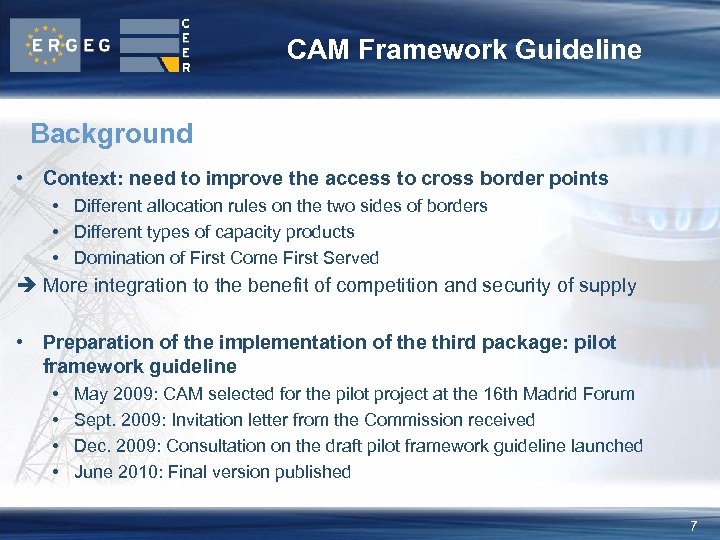 ERGEG

CEER

CAM Framework Guideline

Background

• Context: need to improve the access to cross border points
  • Different allocation rules on the two sides of borders
  • Different types of capacity products
  • Domination of First Come First Served

➔ More integration to the benefit of competition and security of supply

• Preparation of the implementation of the third package: pilot framework guideline
  • May 2009: CAM selected for the pilot project at the 16th Madrid Forum
  • Sept. 2009: Invitation letter from the Commission received
  • Dec. 2009: Consultation on the draft pilot framework guideline launched
  • June 2010: Final version published

7